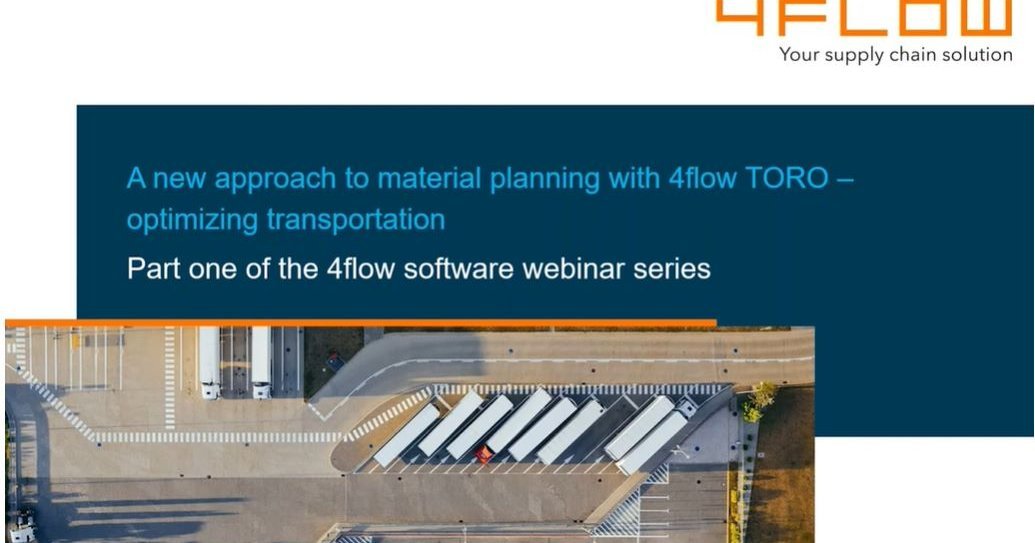 4FLOW
Your supply chain solution

A new approach to material planning with 4flow TORO – optimizing transportation

Part one of the 4flow software webinar series